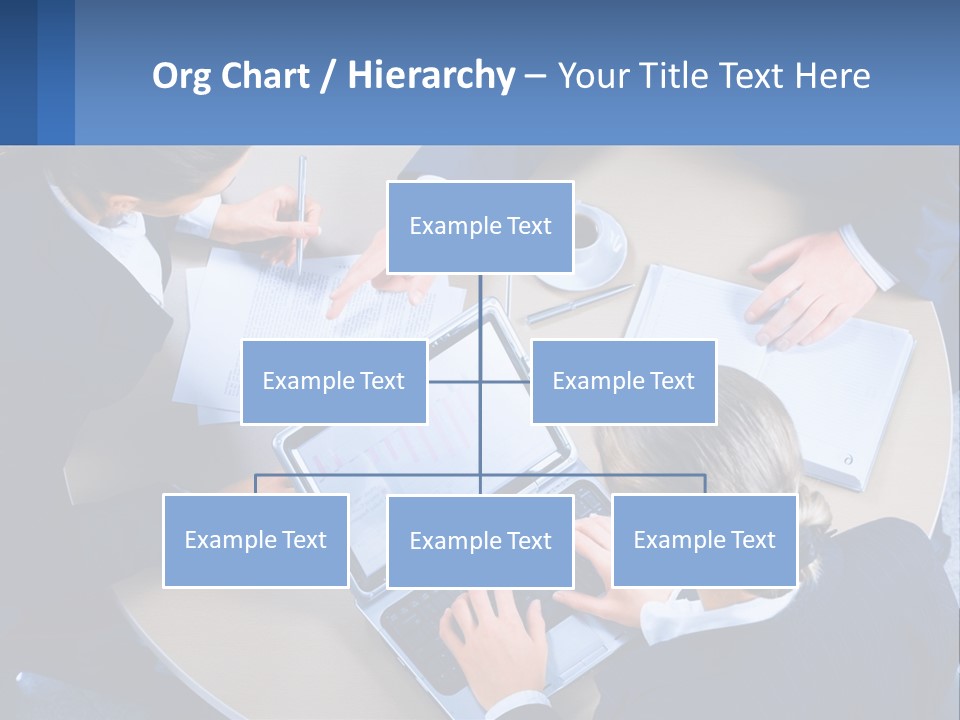 Org Chart / Hierarchy – Your Title Text Here

Example Text

Example Text

Example Text

Example Text

Example Text

Example Text